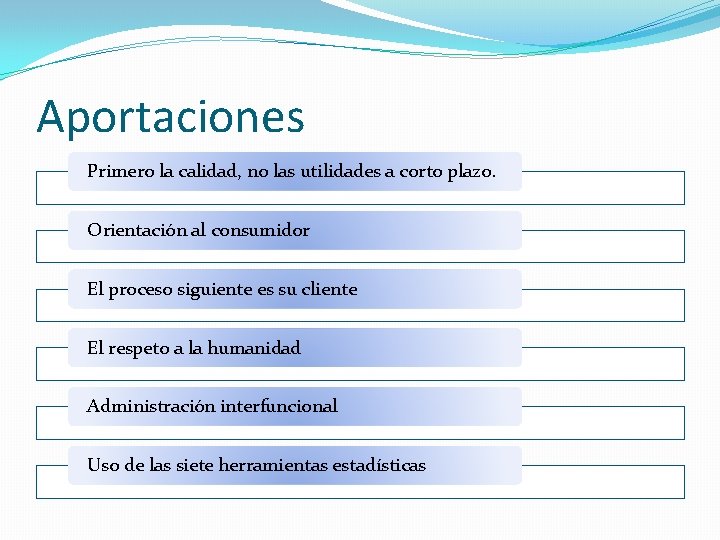 Aportaciones

Primero la calidad, no las utilidades a corto plazo.

Orientación al consumidor

El proceso siguiente es su cliente

El respeto a la humanidad

Administración interfuncional

Uso de las siete herramientas estadísticas